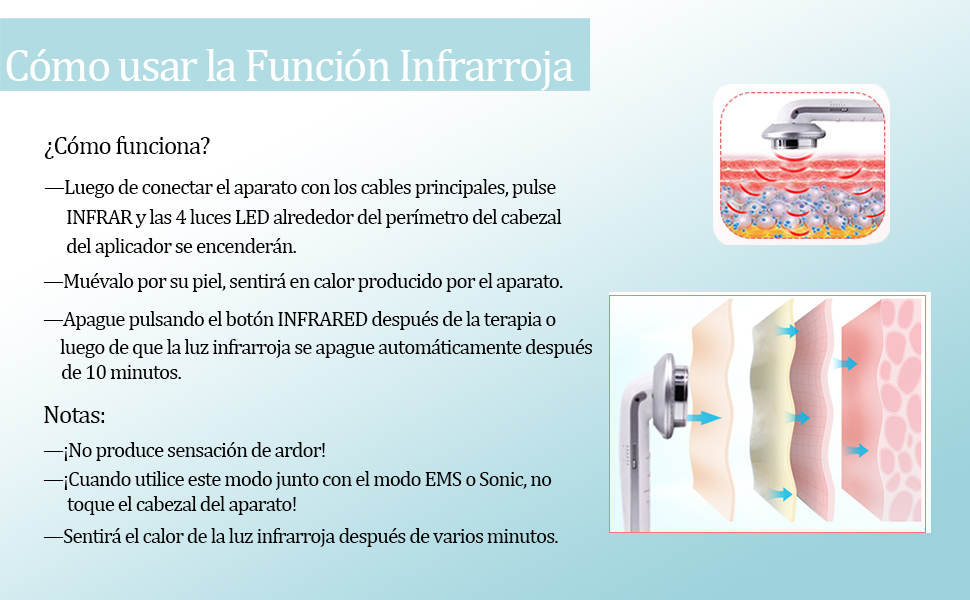 Cómo usar la Función Infrarroja

¿Cómo funciona?

—Luego de conectar el aparato con los cables principales, pulse INFRAR y las 4 luces LED alrededor del perímetro del cabezal del aplicador se encenderán.

—Muévalo por su piel, sentirá en calor producido por el aparato.

—Apague pulsando el botón INFRARED después de la terapia o luego de que la luz infrarroja se apague automáticamente después de 10 minutos.

Notas:

—¡No produce sensación de ardor!

—¡Cuando utilice este modo junto con el modo EMS o Sonic, no toque el cabezal del aparato!

—Sentirá el calor de la luz infrarroja después de varios minutos.